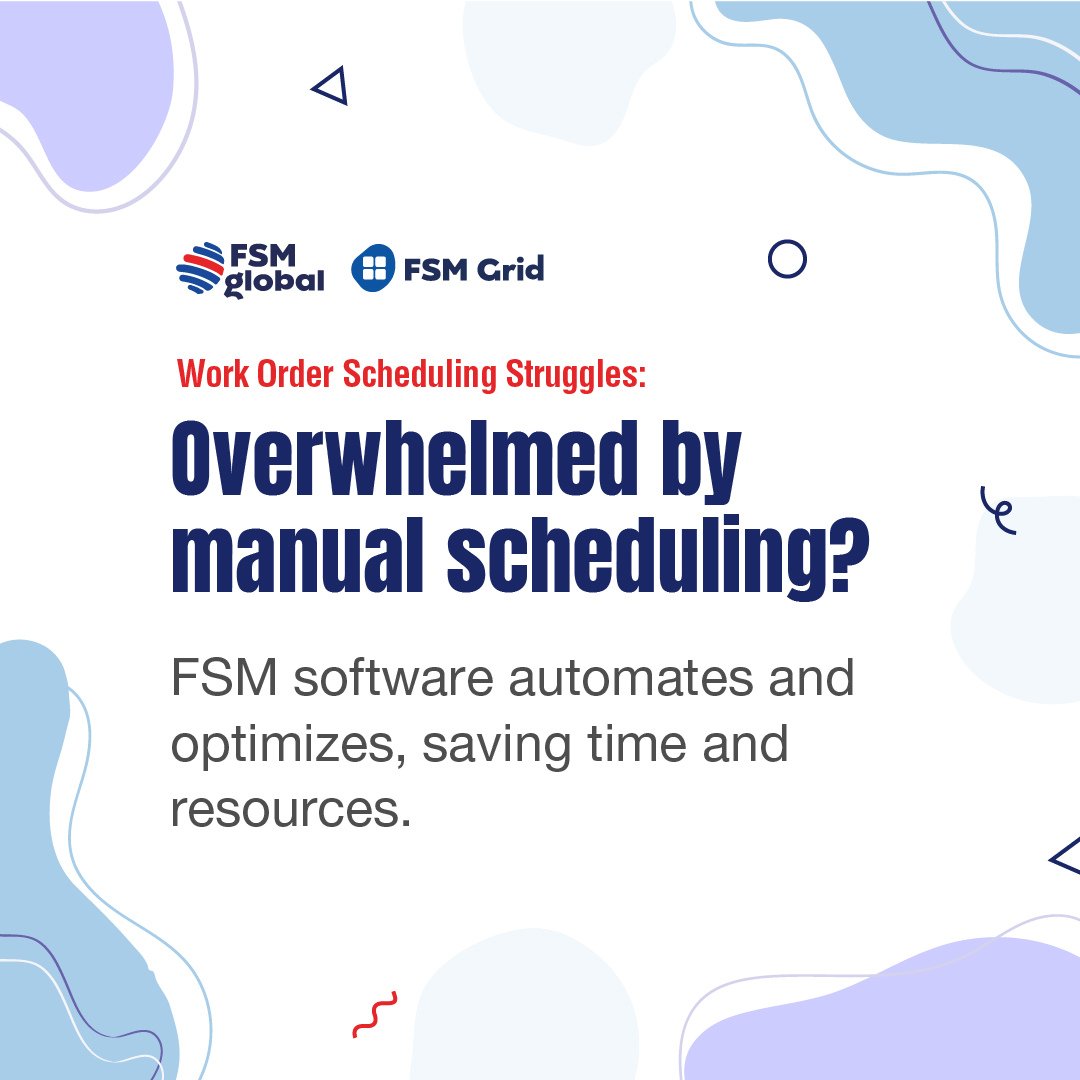 FSM global FSM Grid

Work Order Scheduling Struggles:

Overwhelmed by manual scheduling?

FSM software automates and optimizes, saving time and resources.